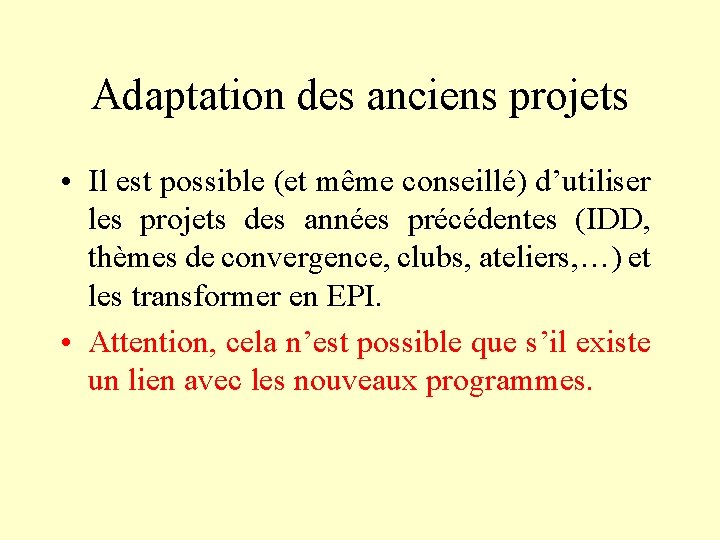 Adaptation des anciens projets

• Il est possible (et même conseillé) d’utiliser les projets des années précédentes (IDD, thèmes de convergence, clubs, ateliers,…) et les transformer en EPI.

• Attention, cela n’est possible que s’il existe un lien avec les nouveaux programmes.